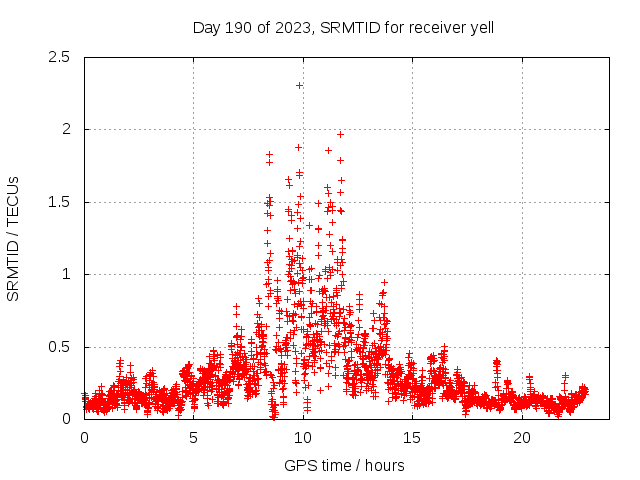 Day 190 of 2023, SRMTID for receiver yell

SRMTID / TECUs

2.5
2
1.5
1
0.5
0

0
5
10
15
20

GPS time / hours